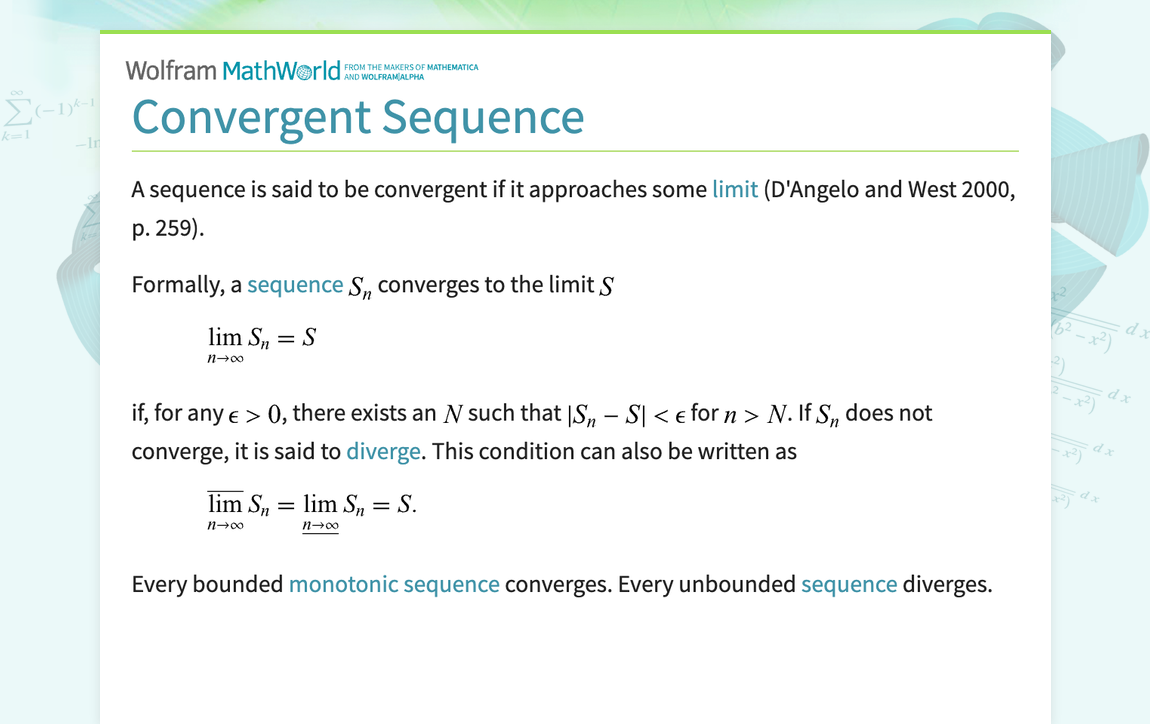 Wolfram MathWorld FROM THE MAKERS OF MATHEMATICA AND WOLFRAM|ALPHA

Convergent Sequence

A sequence is said to be convergent if it approaches some limit (D'Angelo and West 2000, p. 259).

Formally, a sequence $S_n$ converges to the limit $S$

$\lim_{n\to\infty} S_n = S$

if, for any $\epsilon > 0$, there exists an $N$ such that $|S_n - S| < \epsilon$ for $n > N$. If $S_n$ does not converge, it is said to diverge. This condition can also be written as

$\overline{\lim_{n\to\infty}} S_n = \underline{\lim_{n\to\infty}} S_n = S.$

Every bounded monotonic sequence converges. Every unbounded sequence diverges.